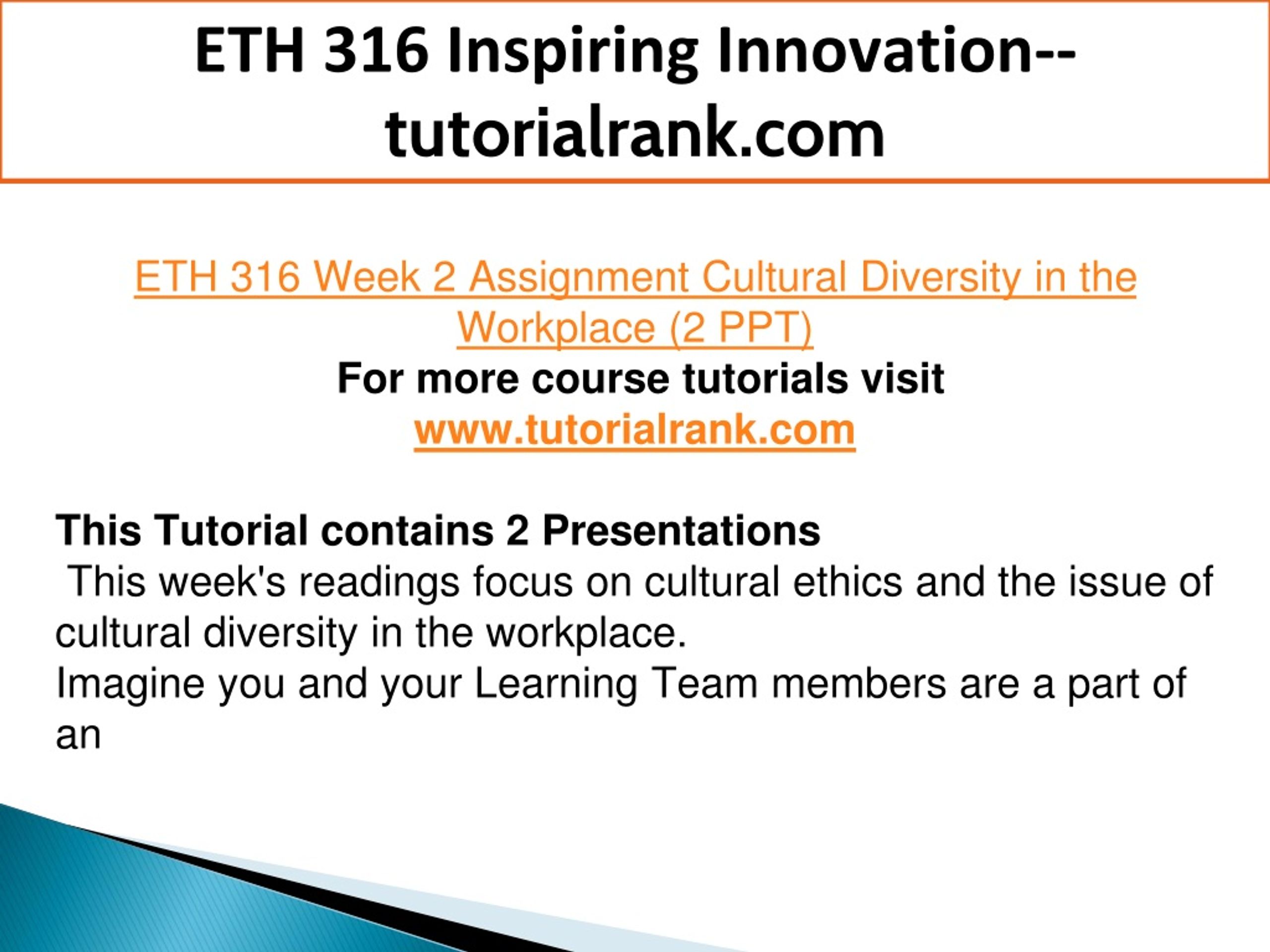 ETH 316 Inspiring Innovation--tutorialrank.com

ETH 316 Week 2 Assignment Cultural Diversity in the Workplace (2 PPT)
For more course tutorials visit
www.tutorialrank.com

This Tutorial contains 2 Presentations
This week's readings focus on cultural ethics and the issue of cultural diversity in the workplace.
Imagine you and your Learning Team members are a part of an